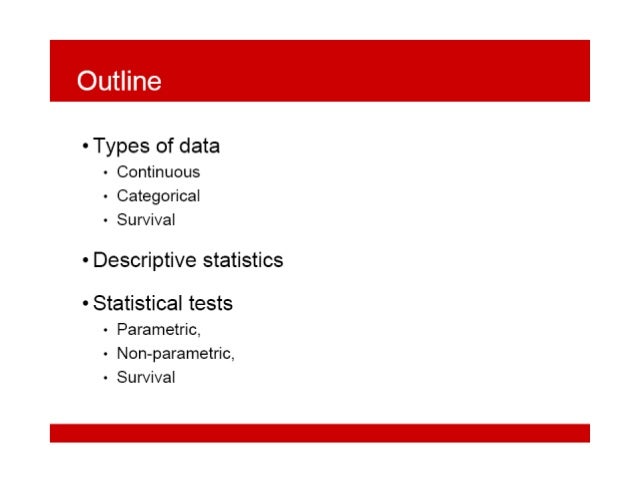 Outline

• Types of data
  • Continuous
  • Categorical
  • Survival

• Descriptive statistics

• Statistical tests
  • Parametric,
  • Non-parametric,
  • Survival